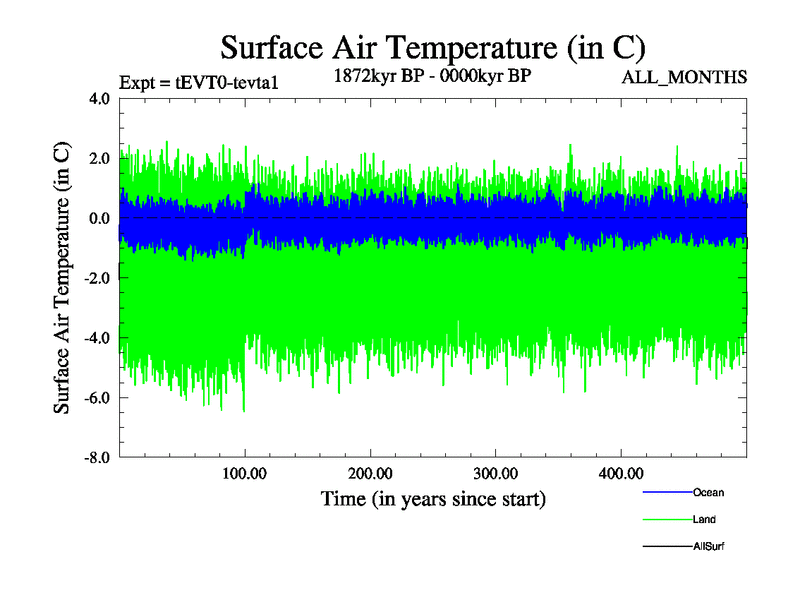 Surface Air Temperature (in C)

Expt = tEVT0-tevta1

1872kyr BP - 0000kyr BP

ALL_MONTHS

Surface Air Temperature (in C)

4.0

2.0

0.0

-2.0

-4.0

-6.0

-8.0

100.00

200.00

300.00

400.00

Time (in years since start)

Ocean

Land

AllSurf